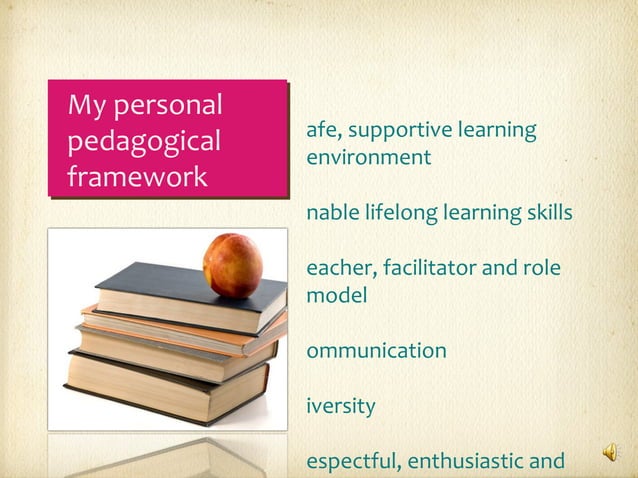 My personal pedagogical framework

afe, supportive learning environment

nable lifelong learning skills

eacher, facilitator and role model

ommunication

iversity

espectful, enthusiastic and